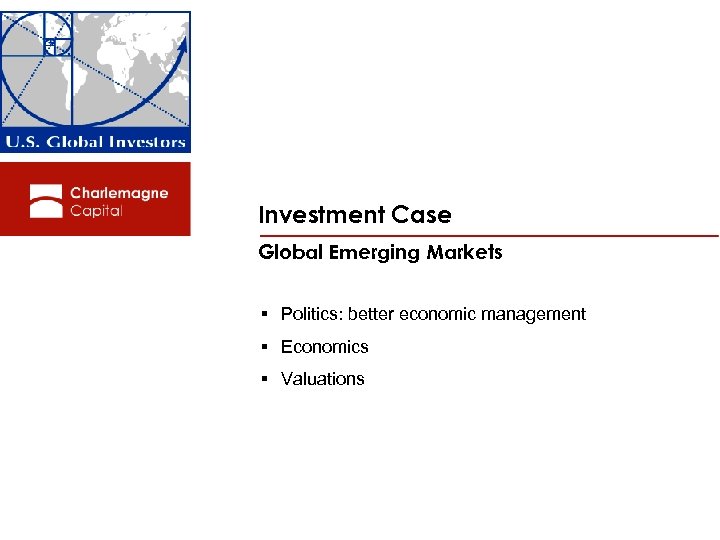 U.S. Global Investors

Charlemagne Capital

Investment Case

Global Emerging Markets

▪ Politics: better economic management
▪ Economics
▪ Valuations